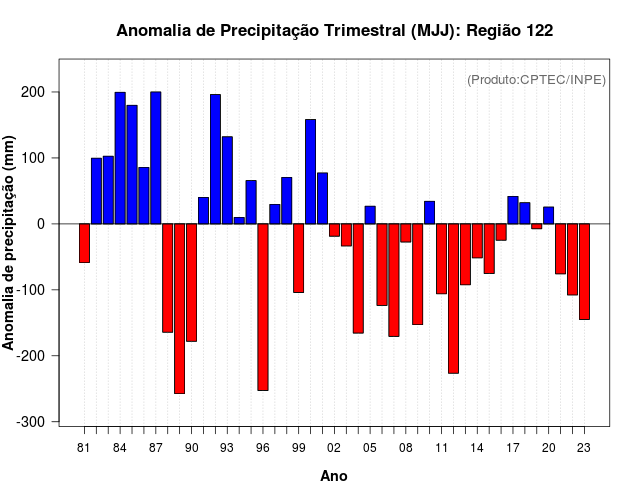 Anomalia de Precipitação Trimestral (MJJ): Região 122

(Produto:CPTEC/INPE)

Anomalia de precipitação (mm)

200
100
0
-100
-200
-300

81 84 87 90 93 96 99 02 05 08 11 14 17 20 23

Ano